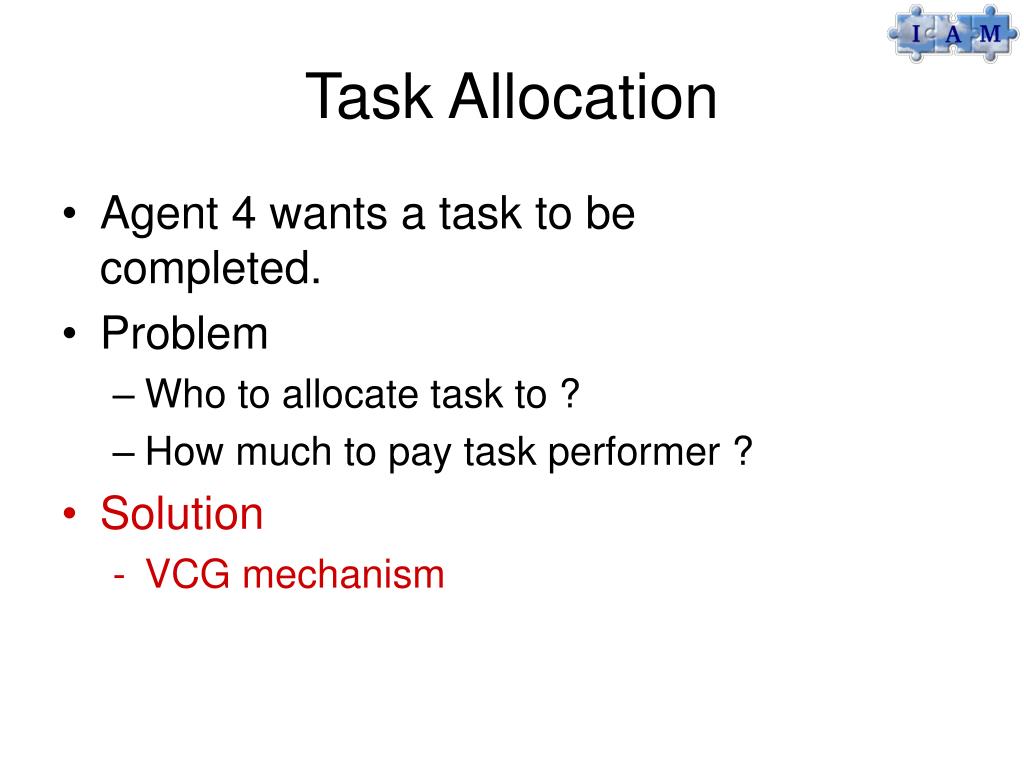 I A M

Task Allocation

• Agent 4 wants a task to be completed.
• Problem
– Who to allocate task to ?
– How much to pay task performer ?
• Solution
- VCG mechanism